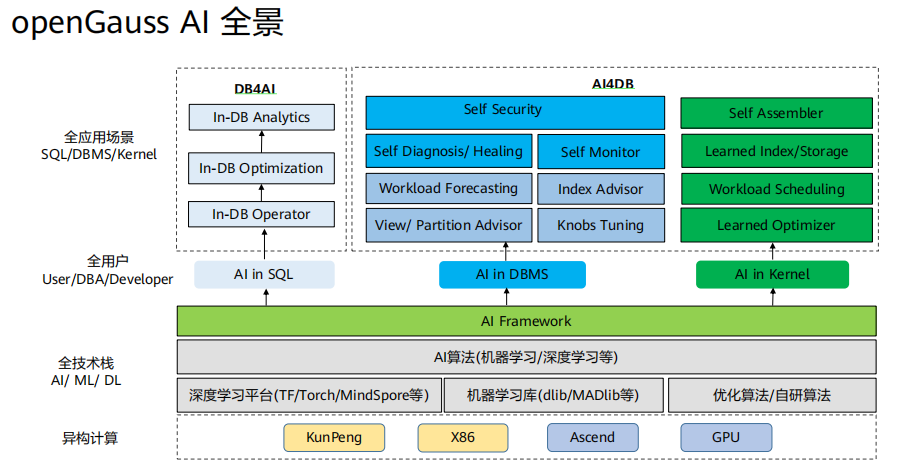 openGauss AI 全景

全应用场景
SQL/DBMS/Kernel

DB4AI

In-DB Analytics

In-DB Optimization

In-DB Operator

AI4DB

Self Security

Self Diagnosis/ Healing

Self Monitor

Workload Forecasting

Index Advisor

View/ Partition Advisor

Knobs Tuning

Self Assembler

Learned Index/Storage

Workload Scheduling

Learned Optimizer

全用户
User/DBA/Developer

AI in SQL

AI in DBMS

AI in Kernel

AI Framework

全技术栈
AI/ ML/ DL

AI算法(机器学习/深度学习等)

深度学习平台(TF/Torch/MindSpore等)

机器学习库(dlib/MADlib等)

优化算法/自研算法

异构计算

KunPeng

X86

Ascend

GPU